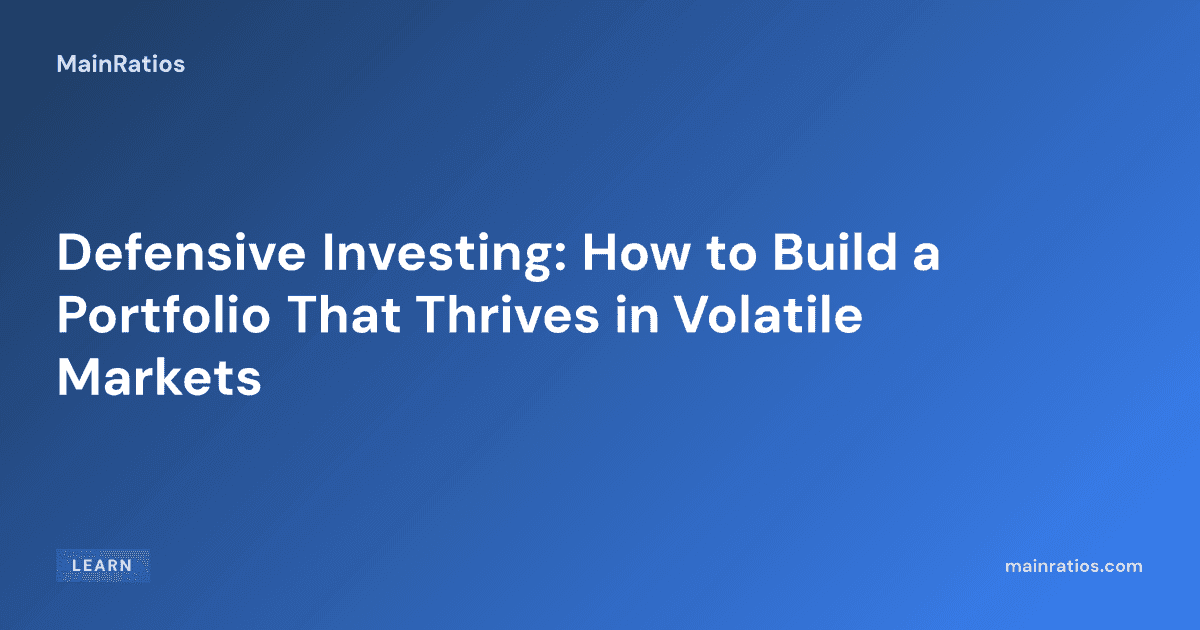 MainRatios

Defensive Investing: How to Build a Portfolio That Thrives in Volatile Markets

LEARN

mainratios.com